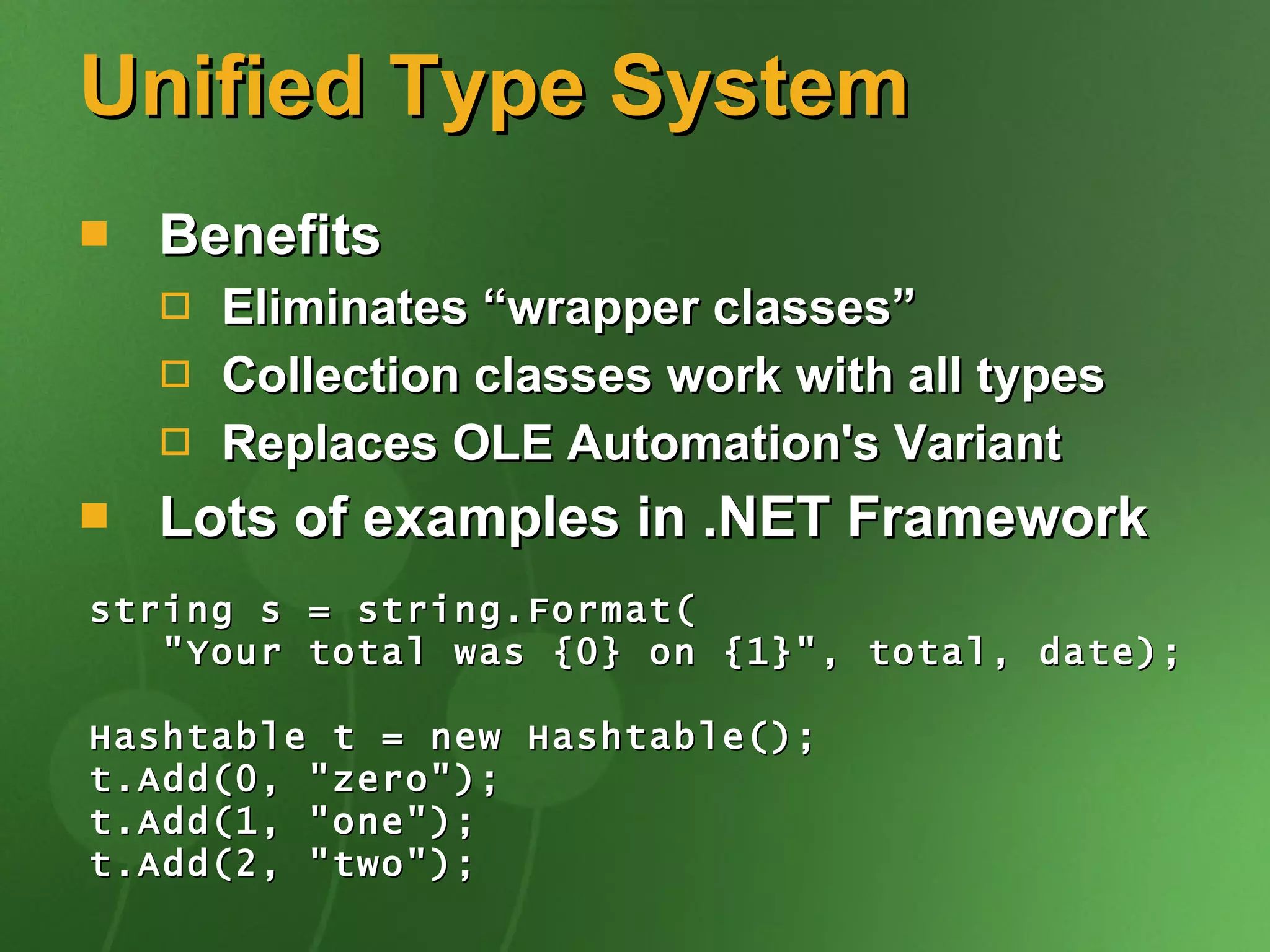 Unified Type System

Benefits

Eliminates “wrapper classes”

Collection classes work with all types

Replaces OLE Automation's Variant

Lots of examples in .NET Framework

string s = string.Format(
    "Your total was {0} on {1}", total, date);

Hashtable t = new Hashtable();
t.Add(0, "zero");
t.Add(1, "one");
t.Add(2, "two");